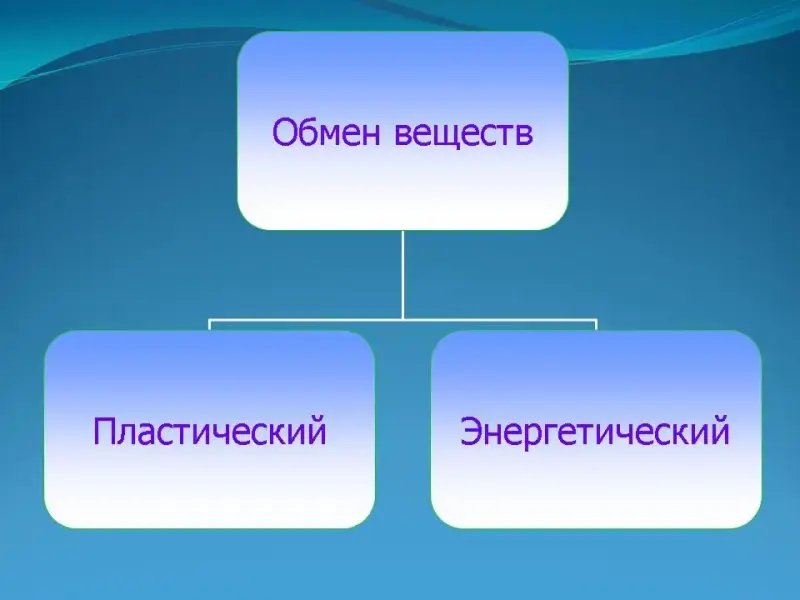 Обмен веществ

Пластический

Энергетический